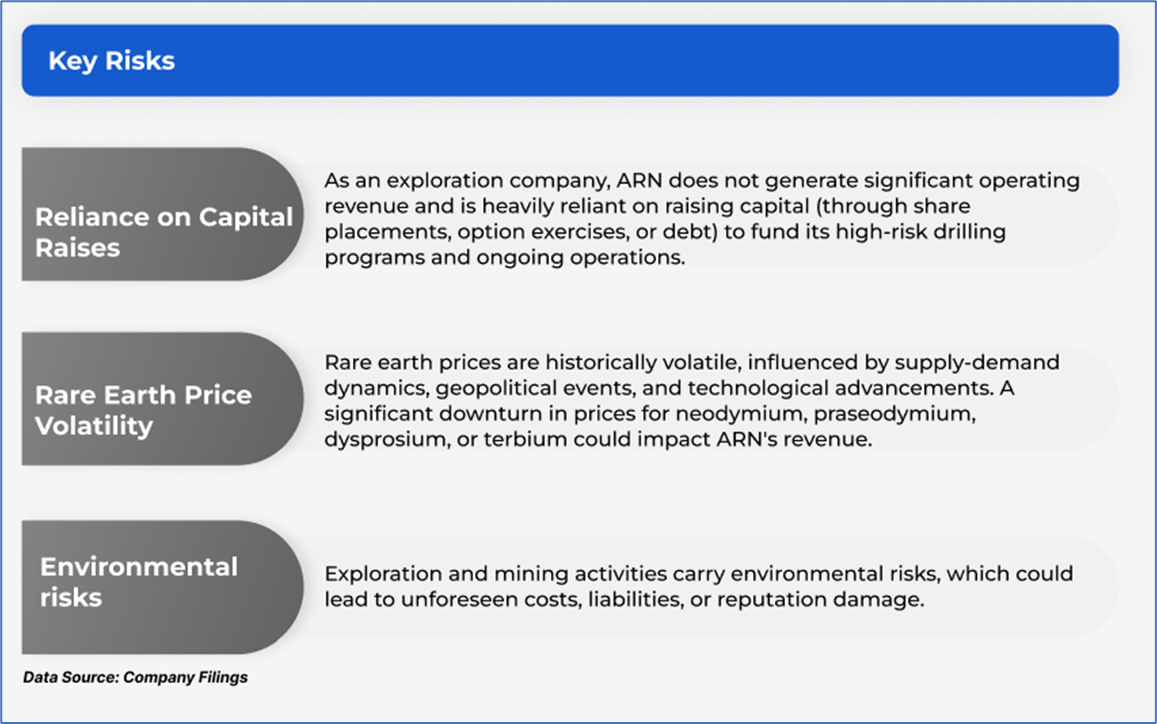 Key Risks

Reliance on Capital Raises

As an exploration company, ARN does not generate significant operating revenue and is heavily reliant on raising capital (through share placements, option exercises, or debt) to fund its high-risk drilling programs and ongoing operations.

Rare Earth Price Volatility

Rare earth prices are historically volatile, influenced by supply-demand dynamics, geopolitical events, and technological advancements. A significant downturn in prices for neodymium, praseodymium, dysprosium, or terbium could impact ARN's revenue.

Environmental risks

Exploration and mining activities carry environmental risks, which could lead to unforeseen costs, liabilities, or reputation damage.

Data Source: Company Filings